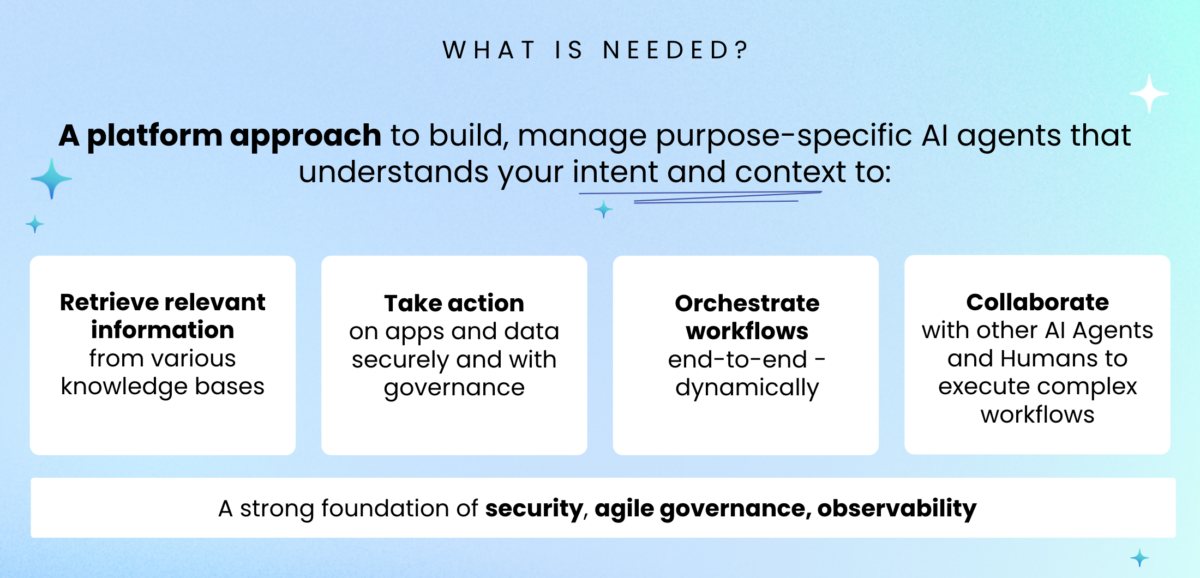 WHAT IS NEEDED?

A platform approach to build, manage purpose-specific AI agents that understands your intent and context to:

Retrieve relevant information from various knowledge bases

Take action on apps and data securely and with governance

Orchestrate workflows end-to-end - dynamically

Collaborate with other AI Agents and Humans to execute complex workflows

A strong foundation of security, agile governance, observability